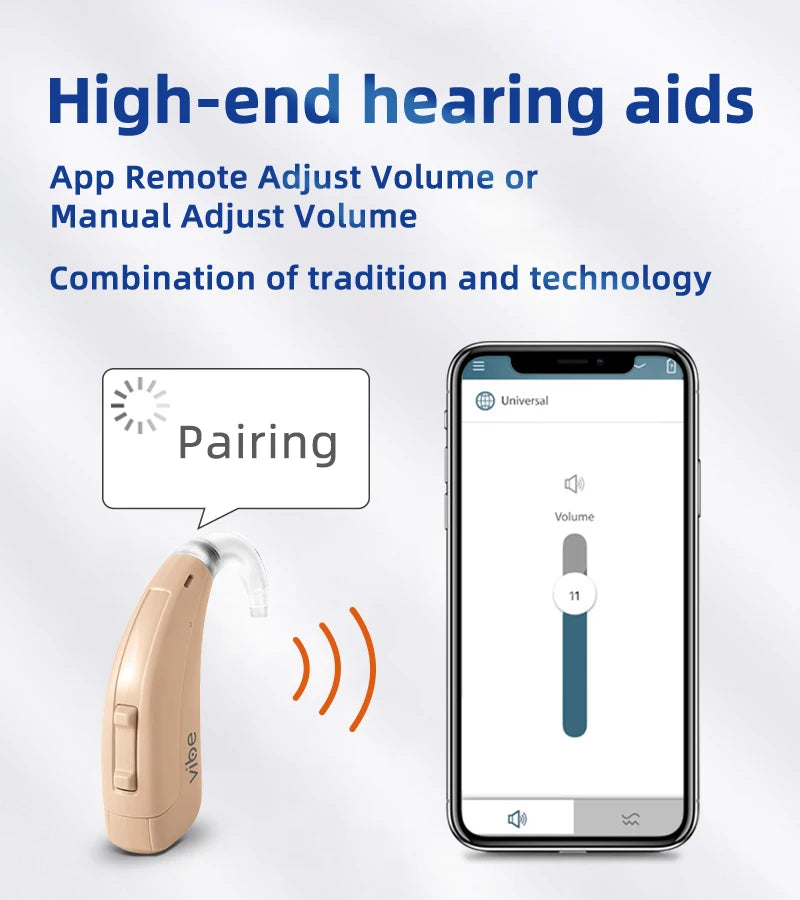 High-end hearing aids

App Remote Adjust Volume or Manual Adjust Volume

Combination of tradition and technology

Pairing

vibe

Universal

Volume

11